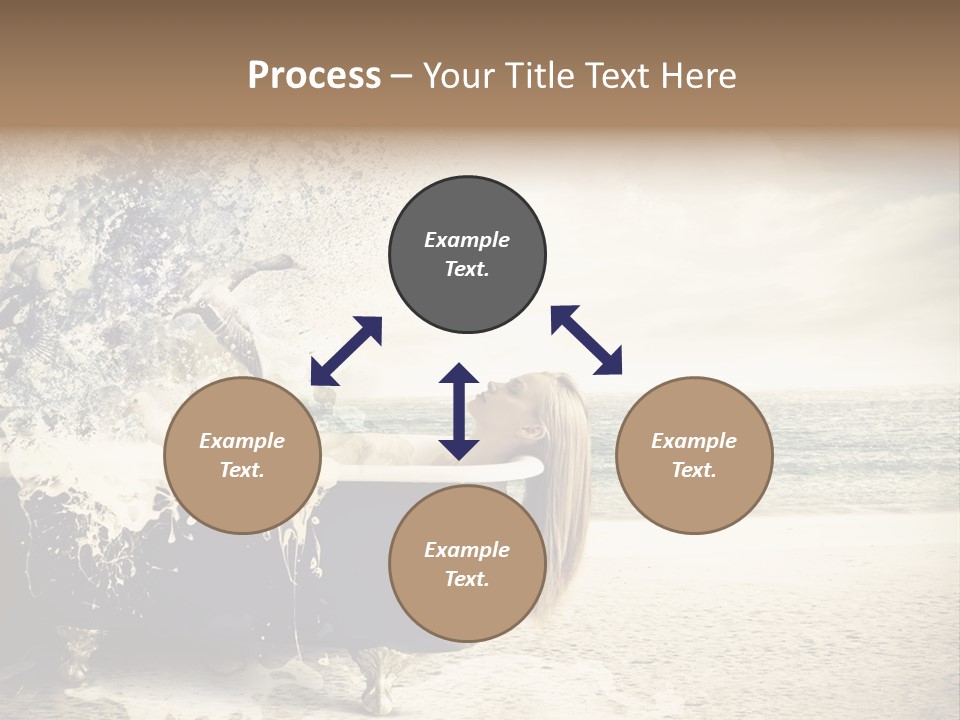 Process – Your Title Text Here

Example Text.

Example Text.

Example Text.

Example Text.